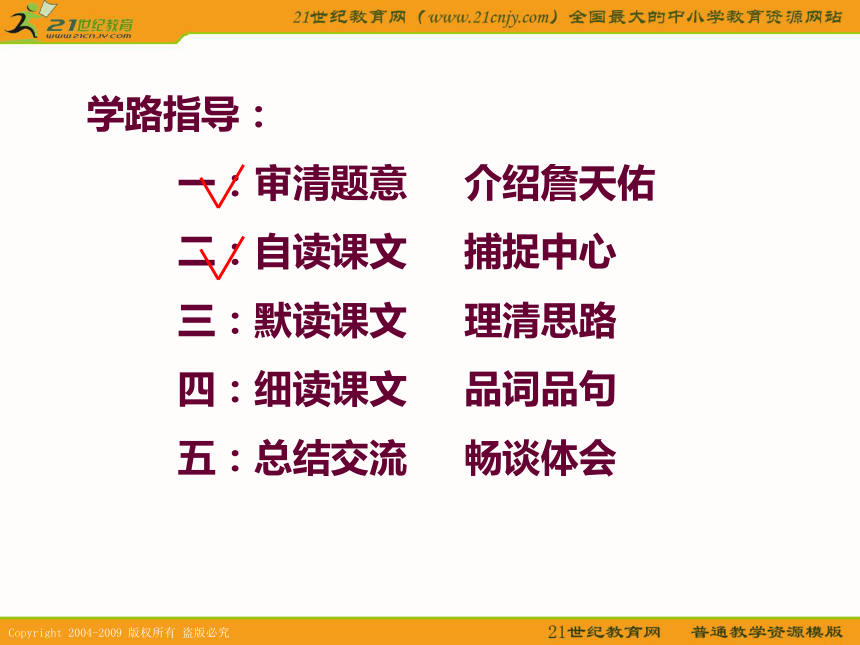 21世纪教育
www.21cnjy.com

21世纪教育网（www.21cnjy.com）全国最大的中小学教育资源网站

学路指导：

一：审清题意　介绍詹天佑

二：自读课文　捕捉中心

三：默读课文　理清思路

四：细读课文　品词品句

五：总结交流　畅谈体会

Copyright 2004-2009 版权所有 盗版必究

21世纪教育网　普通教学资源模版